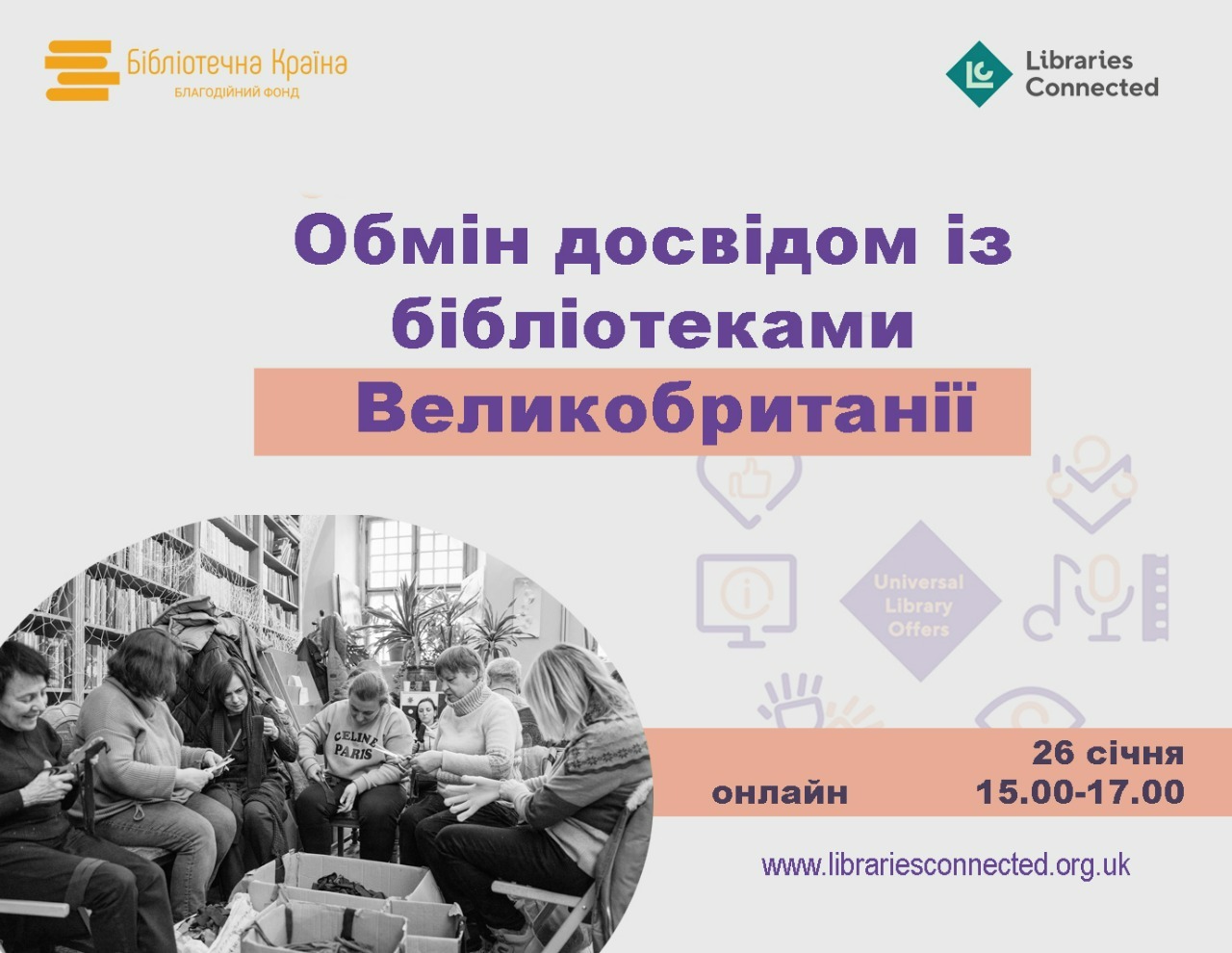 Бібліотечна Країна
БЛАГОДІЙНИЙ ФОНД

Libraries Connected

Обмін досвідом із бібліотеками Великобританії

Universal Library Offers

CELINE PARIS

26 січня
онлайн 15.00-17.00

www.librariesconnected.org.uk